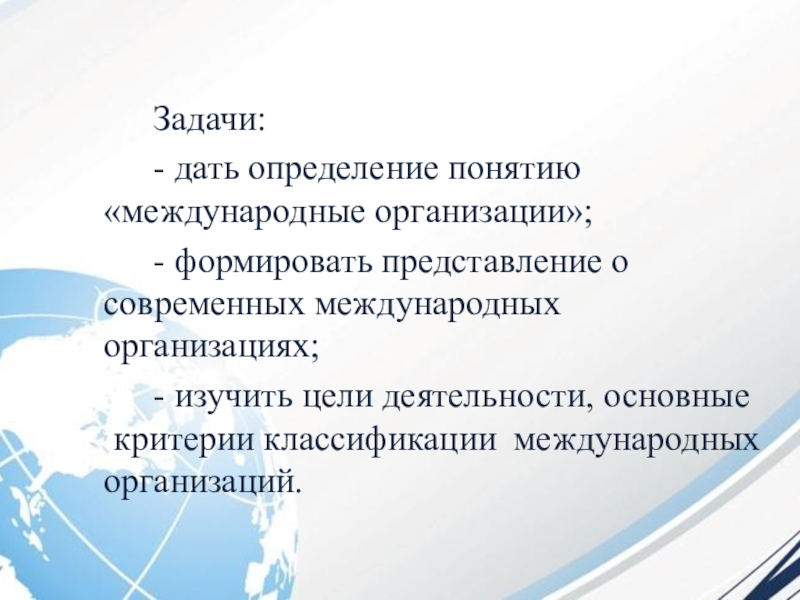 Задачи:

- дать определение понятию «международные организации»;

- формировать представление о современных международных организациях;

- изучить цели деятельности, основные критерии классификации международных организаций.